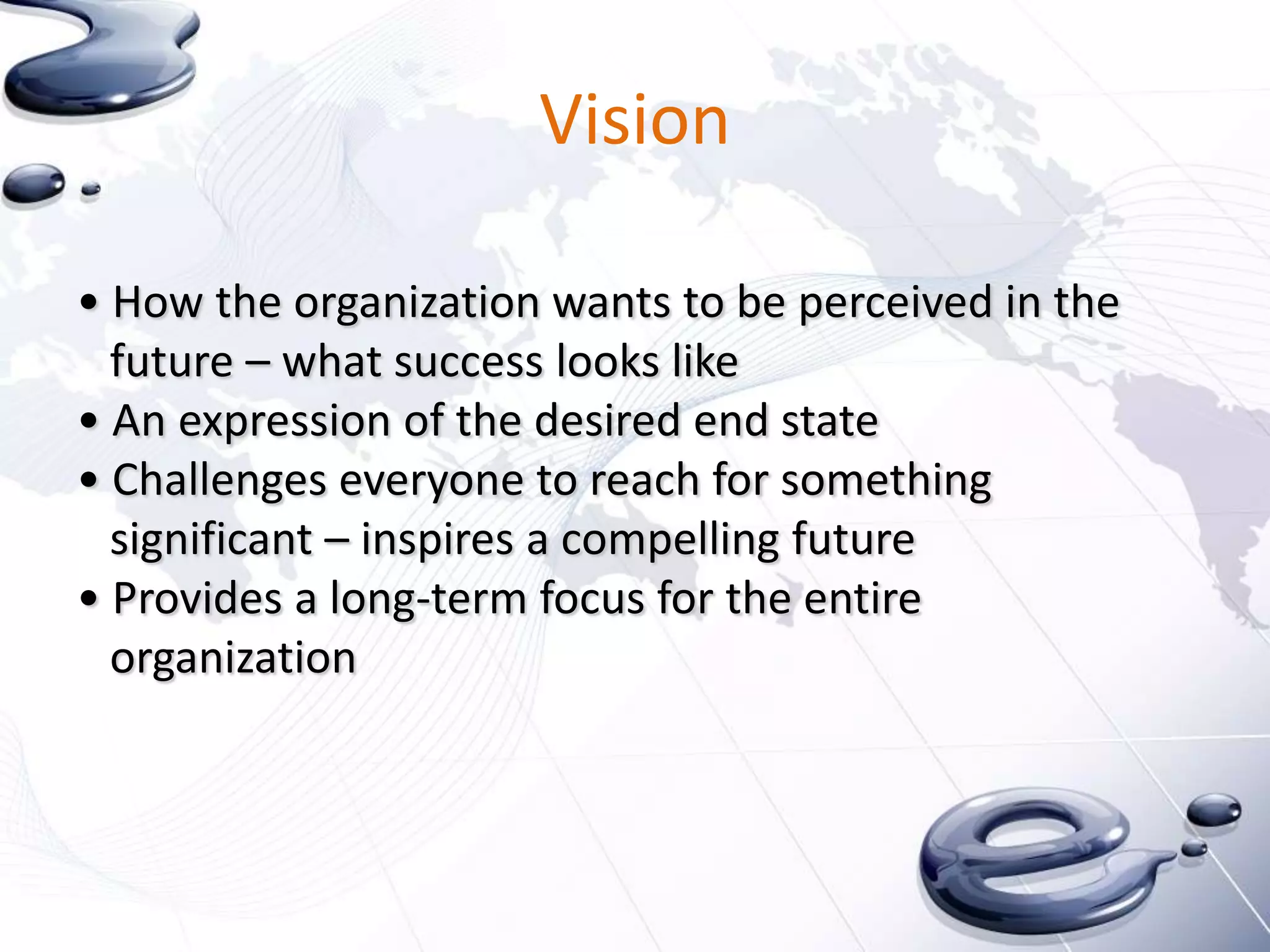 Vision

• How the organization wants to be perceived in the future – what success looks like
• An expression of the desired end state
• Challenges everyone to reach for something significant – inspires a compelling future
• Provides a long-term focus for the entire organization